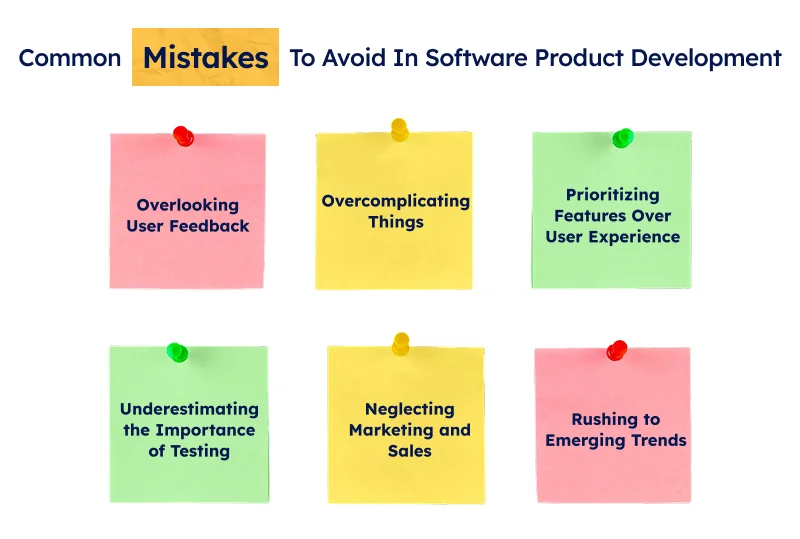 Common Mistakes To Avoid In Software Product Development

Overlooking User Feedback

Overcomplicating Things

Prioritizing Features Over User Experience

Underestimating the Importance of Testing

Neglecting Marketing and Sales

Rushing to Emerging Trends